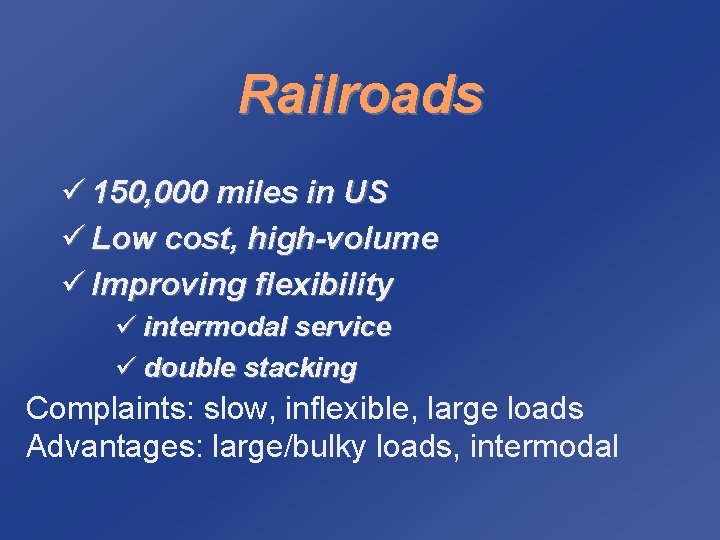 Railroads

✓ 150,000 miles in US
✓ Low cost, high-volume
✓ Improving flexibility
✓ intermodal service
✓ double stacking

Complaints: slow, inflexible, large loads
Advantages: large/bulky loads, intermodal